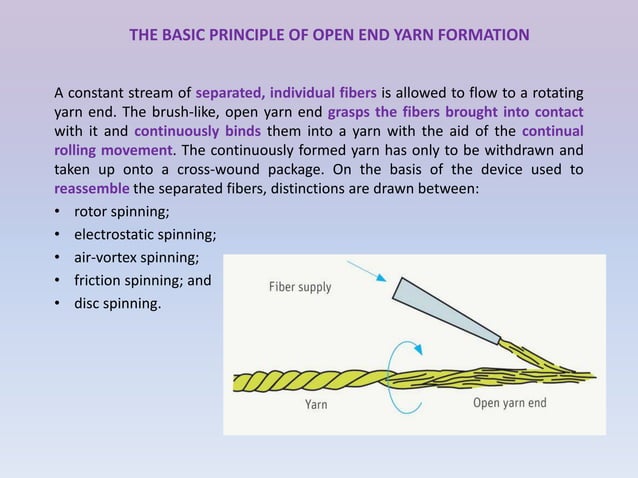 THE BASIC PRINCIPLE OF OPEN END YARN FORMATION

A constant stream of separated, individual fibers is allowed to flow to a rotating yarn end. The brush-like, open yarn end grasps the fibers brought into contact with it and continuously binds them into a yarn with the aid of the continual rolling movement. The continuously formed yarn has only to be withdrawn and taken up onto a cross-wound package. On the basis of the device used to reassemble the separated fibers, distinctions are drawn between:

• rotor spinning;
• electrostatic spinning;
• air-vortex spinning;
• friction spinning; and
• disc spinning.

Fiber supply

Yarn

Open yarn end